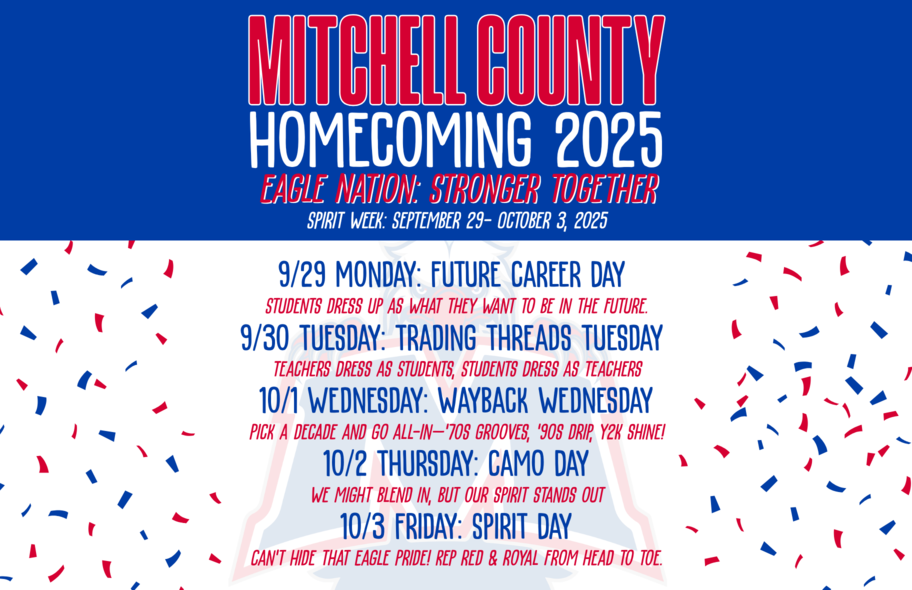 MITCHELL COUNTY
HOMECOMING 2025
EAGLE NATION: STRONGER TOGETHER
SPIRIT WEEK: SEPTEMBER 29- OCTOBER 3, 2025

9/29 MONDAY: FUTURE CAREER DAY
STUDENTS DRESS UP AS WHAT THEY WANT TO BE IN THE FUTURE.

9/30 TUESDAY: TRADING THREADS TUESDAY
TEACHERS DRESS AS STUDENTS, STUDENTS DRESS AS TEACHERS

10/1 WEDNESDAY: WAYBACK WEDNESDAY
PICK A DECADE AND GO ALL-IN—'70S GROOVES, '90S DRIP, Y2K SHINE!

10/2 THURSDAY: CAMO DAY
WE MIGHT BLEND IN, BUT OUR SPIRIT STANDS OUT

10/3 FRIDAY: SPIRIT DAY
CAN'T HIDE THAT EAGLE PRIDE! REP RED & ROYAL FROM HEAD TO TOE.